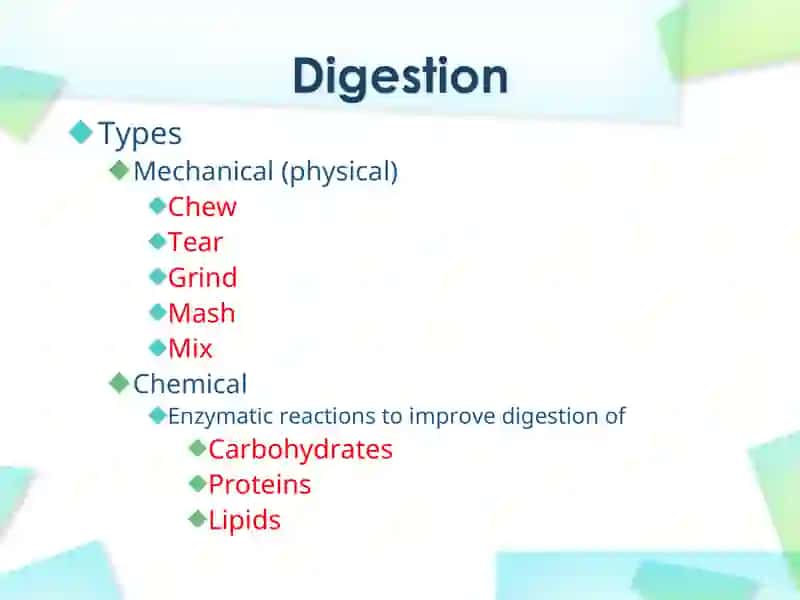 Digestion

Types
Mechanical (physical)
Chew
Tear
Grind
Mash
Mix
Chemical
Enzymatic reactions to improve digestion of
Carbohydrates
Proteins
Lipids